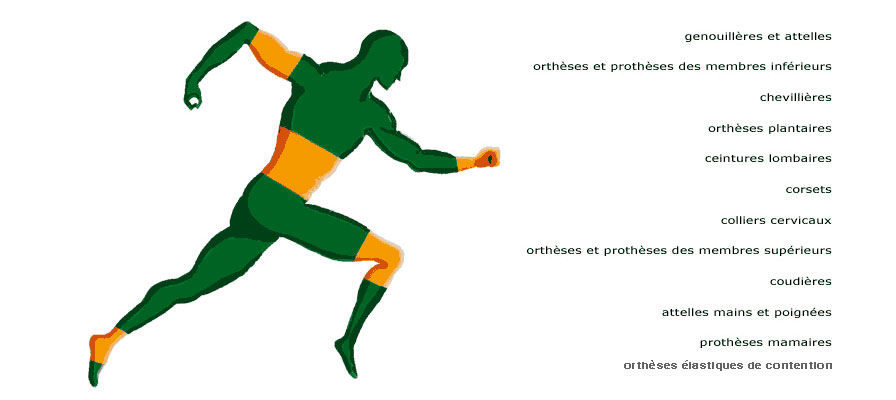 genouillères et attelles

orthèses et prothèses des membres inférieurs

chevillières

orthèses plantaires

ceintures lombaires

corsets

colliers cervicaux

orthèses et prothèses des membres supérieurs

coudières

attelles mains et poignées

prothèses mamaires

orthèses élastiques de contention